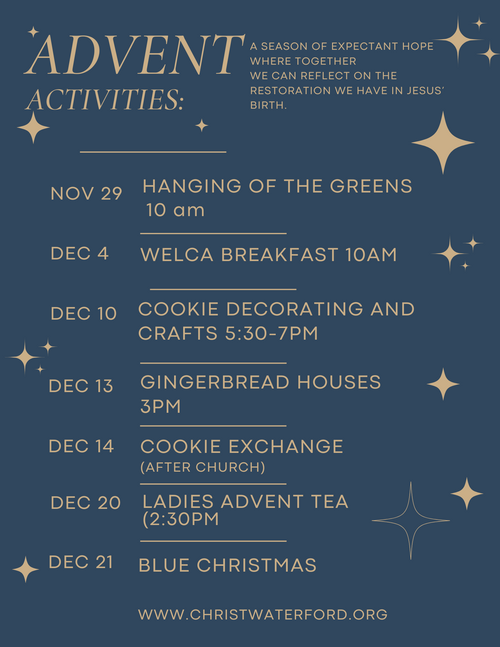 ADVENT ACTIVITIES:

A SEASON OF EXPECTANT HOPE WHERE TOGETHER WE CAN REFLECT ON THE RESTORATION WE HAVE IN JESUS' BIRTH.

NOV 29 HANGING OF THE GREENS 10 am

DEC 4 WELCA BREAKFAST 10AM

DEC 10 COOKIE DECORATING AND CRAFTS 5:30-7PM

DEC 13 GINGERBREAD HOUSES 3PM

DEC 14 COOKIE EXCHANGE (AFTER CHURCH)

DEC 20 LADIES ADVENT TEA (2:30PM

DEC 21 BLUE CHRISTMAS

WWW.CHRISTWATERFORD.ORG